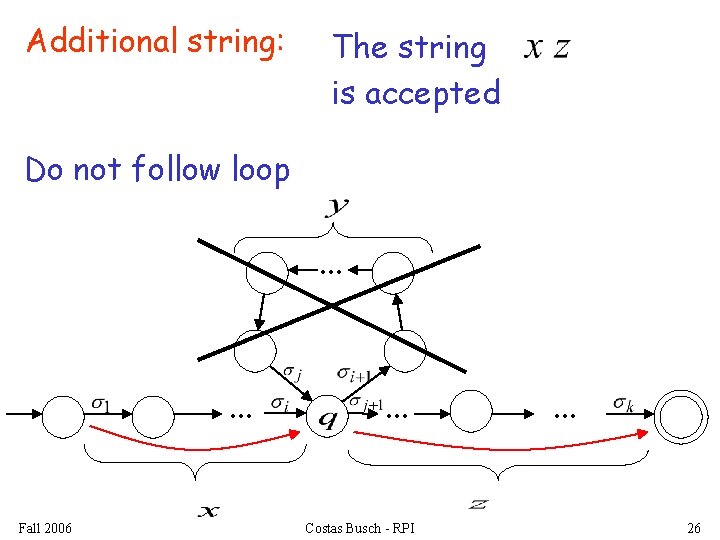 Additional string:

The string $x\,z$ is accepted

Do not follow loop

$y$

...

$\sigma_j$

$\sigma_{i+1}$

$\sigma_1$

...

$\sigma_i$

$q$

$\sigma_{j+1}$

...

...

$\sigma_k$

$x$

$z$

Fall 2006

Costas Busch - RPI

26